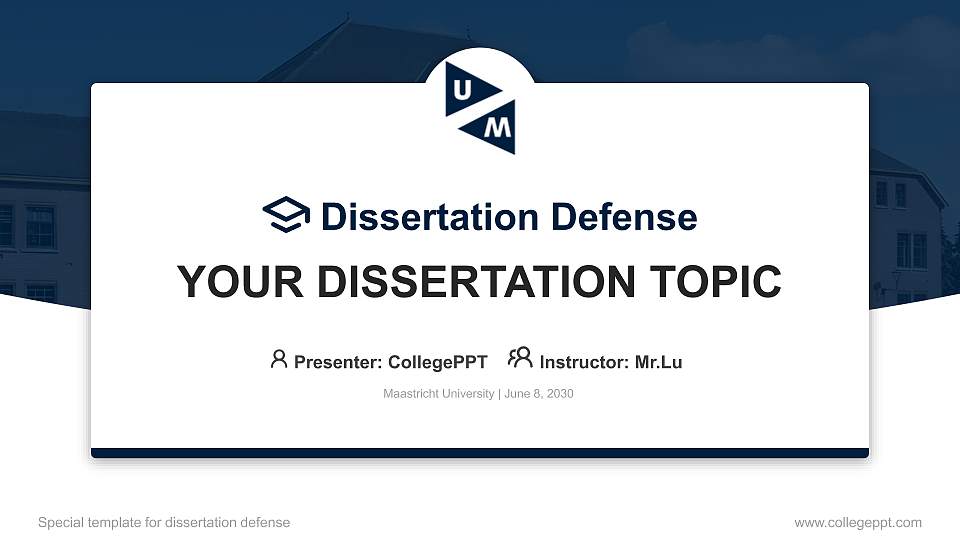 U
M

Dissertation Defense

YOUR DISSERTATION TOPIC

Presenter: CollegePPT Instructor: Mr.Lu

Maastricht University | June 8, 2030

Special template for dissertation defense

www.collegeppt.com